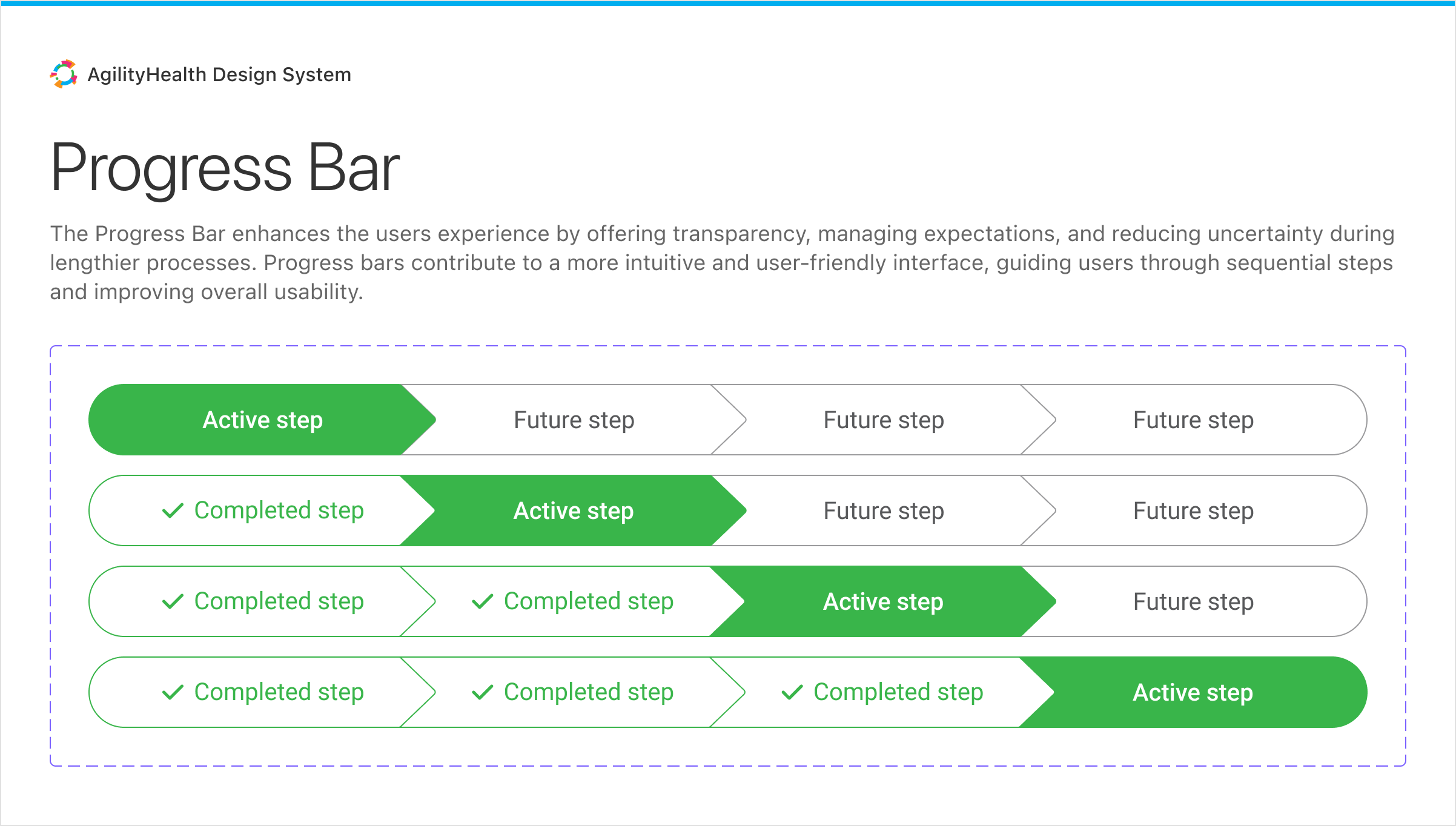 AgilityHealth Design System

Progress Bar

The Progress Bar enhances the users experience by offering transparency, managing expectations, and reducing uncertainty during lengthier processes. Progress bars contribute to a more intuitive and user-friendly interface, guiding users through sequential steps and improving overall usability.

Active step Future step Future step Future step

✓ Completed step Active step Future step Future step

✓ Completed step ✓ Completed step Active step Future step

✓ Completed step ✓ Completed step ✓ Completed step Active step